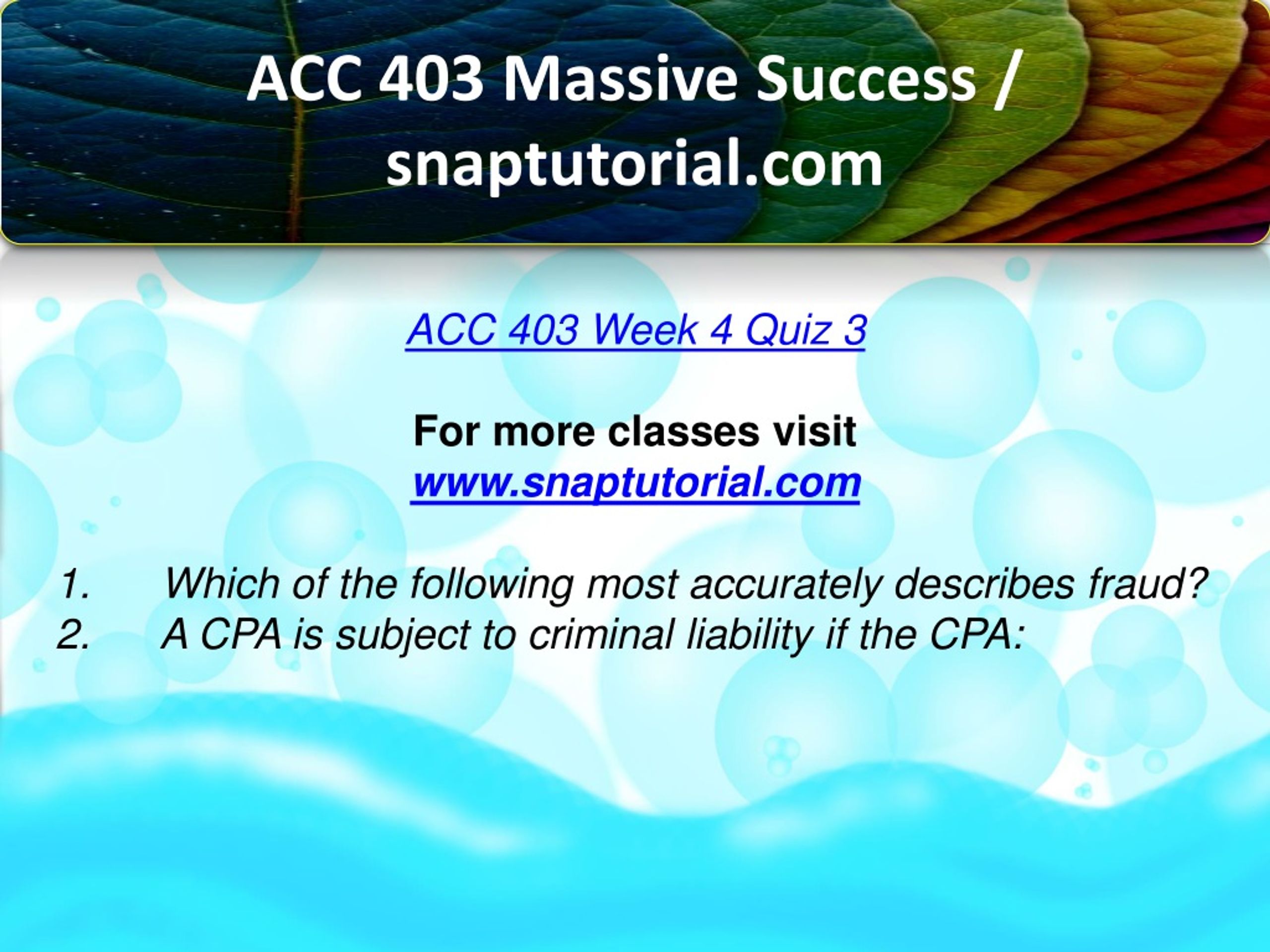 ACC 403 Massive Success / snaptutorial.com

ACC 403 Week 4 Quiz 3

For more classes visit
www.snaptutorial.com

1. Which of the following most accurately describes fraud?
2. A CPA is subject to criminal liability if the CPA: